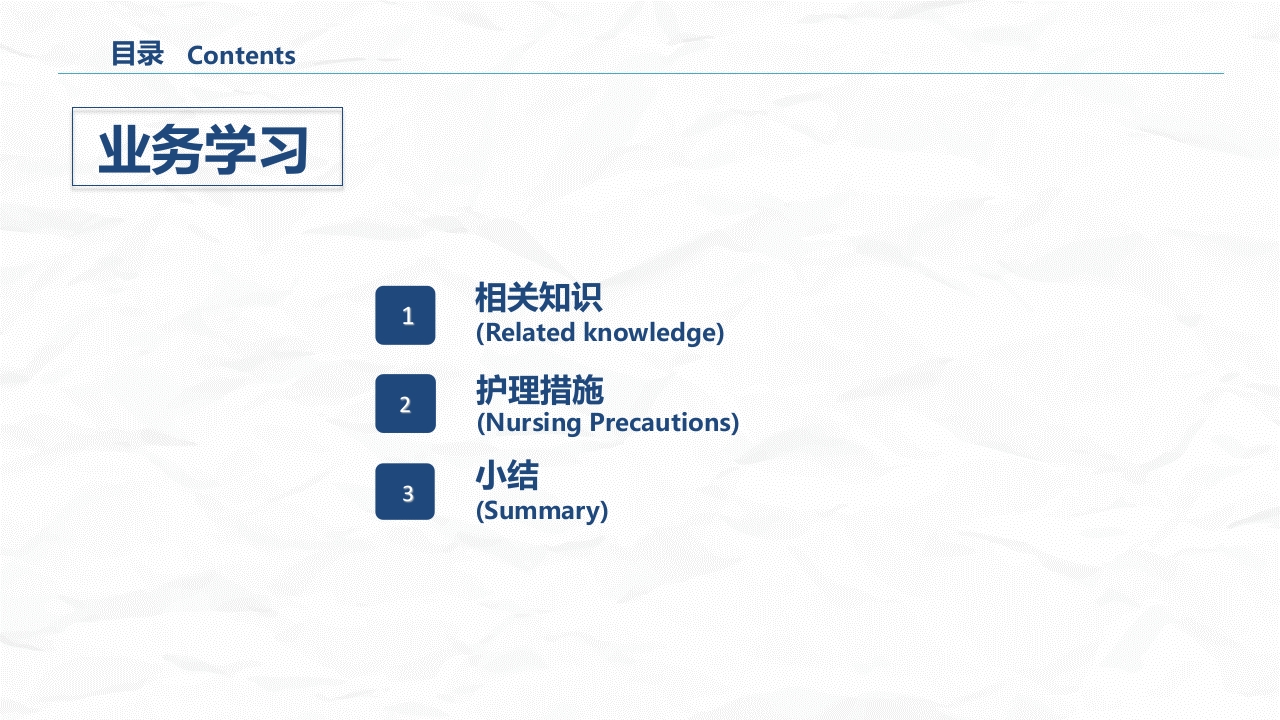 目录 Contents

业务学习

1
相关知识
(Related knowledge)

2
护理措施
(Nursing Precautions)

3
小结
(Summary)